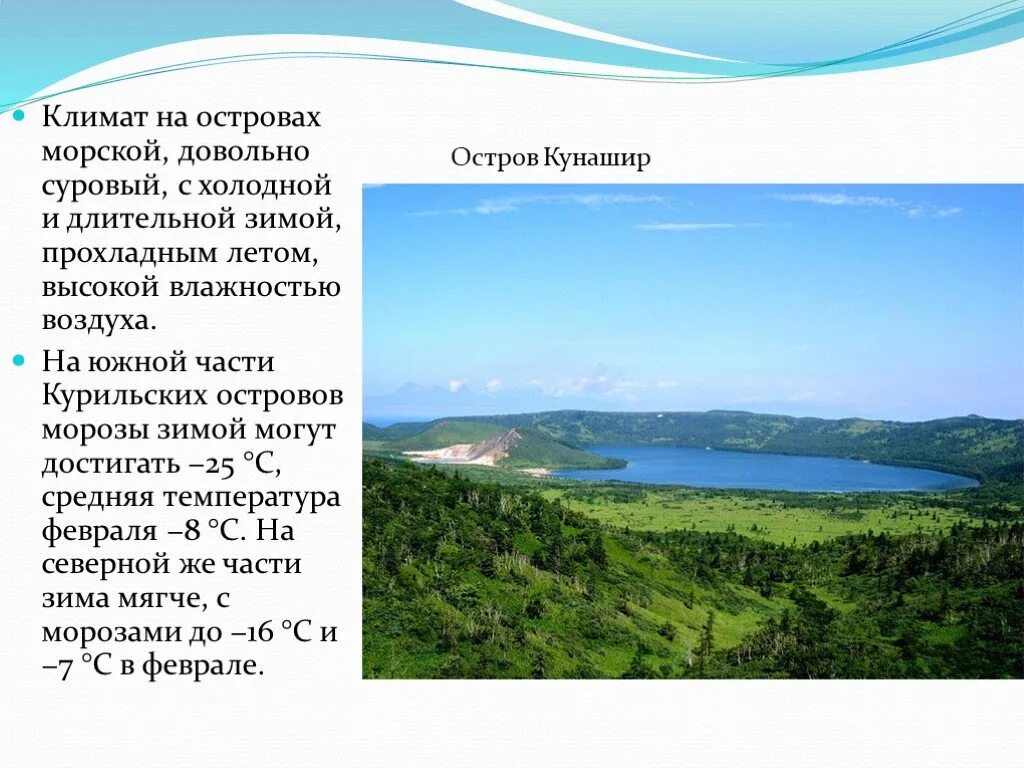 Климат на островах морской, довольно суровый, с холодной и длительной зимой, прохладным летом, высокой влажностью воздуха.

На южной части Курильских островов морозы зимой могут достигать –25 °C, средняя температура февраля –8 °C. На северной же части зима мягче, с морозами до –16 °C и –7 °C в феврале.

Остров Кунашир